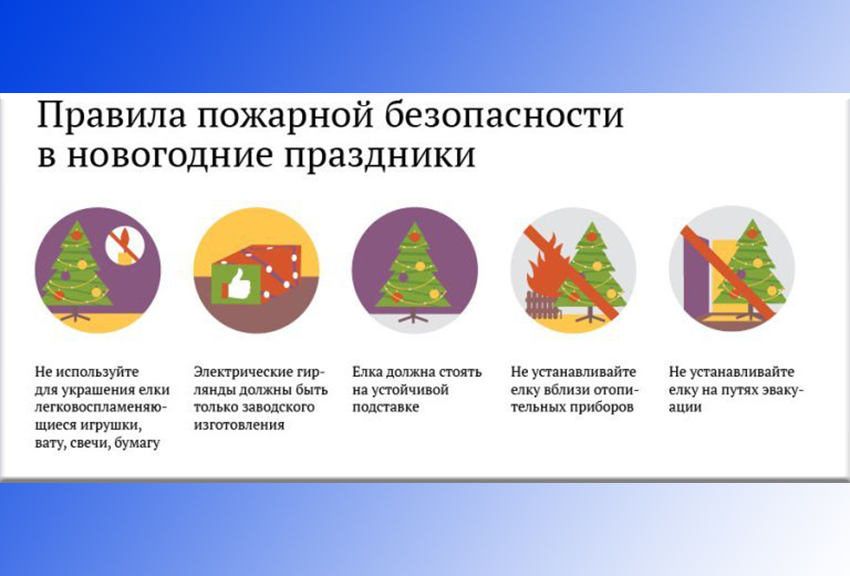 Правила пожарной безопасности в новогодние праздники

Не используйте для украшения елки легковоспламеняющиеся игрушки, вату, свечи, бумагу

Электрические гирлянды должны быть только заводского изготовления

Елка должна стоять на устойчивой подставке

Не устанавливайте елку вблизи отопительных приборов

Не устанавливайте елку на путях эвакуации